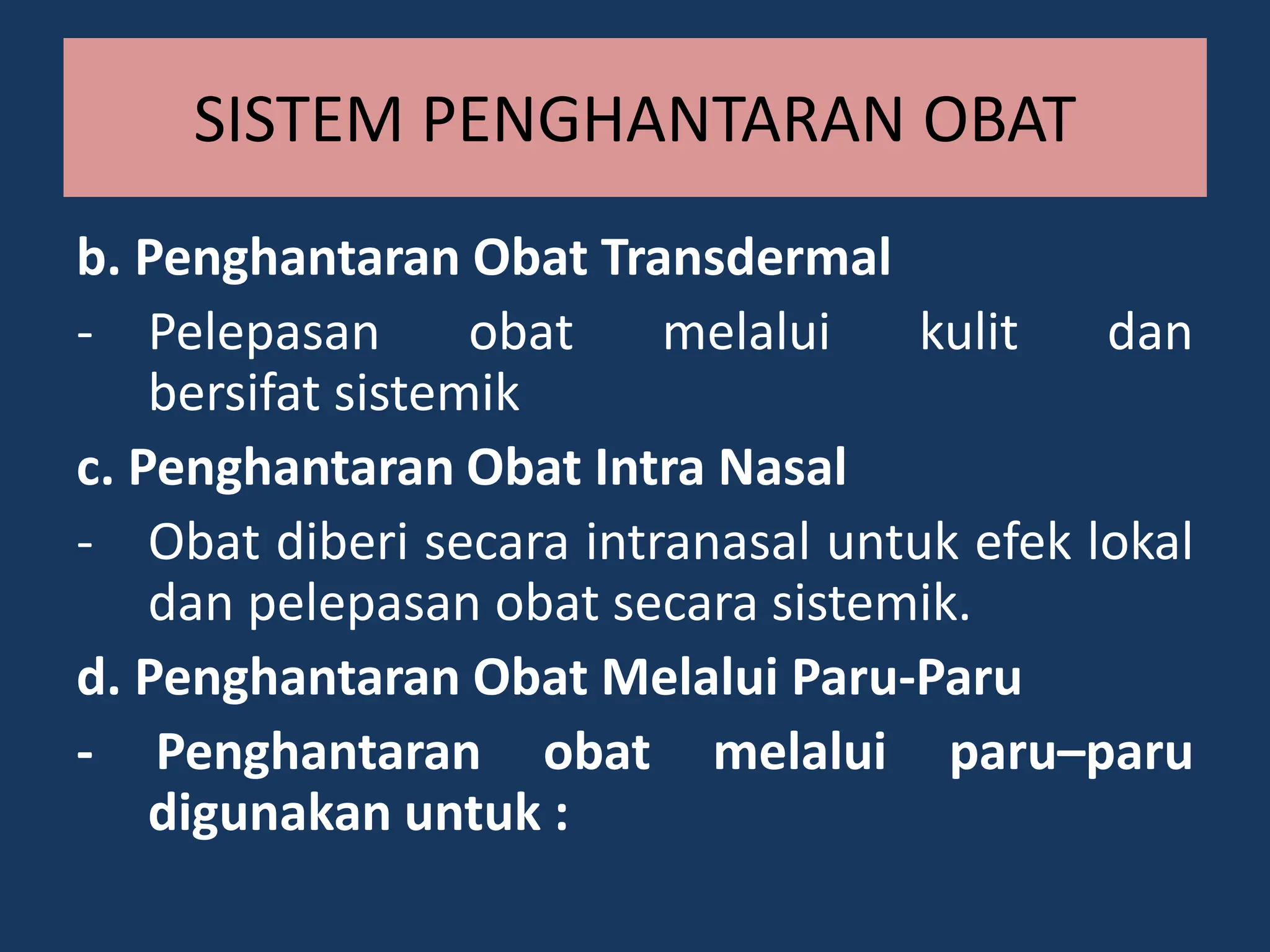 SISTEM PENGHANTARAN OBAT

b. Penghantaran Obat Transdermal

- Pelepasan obat melalui kulit dan bersifat sistemik

c. Penghantaran Obat Intra Nasal

- Obat diberi secara intranasal untuk efek lokal dan pelepasan obat secara sistemik.

d. Penghantaran Obat Melalui Paru-Paru

- Penghantaran obat melalui paru–paru digunakan untuk :